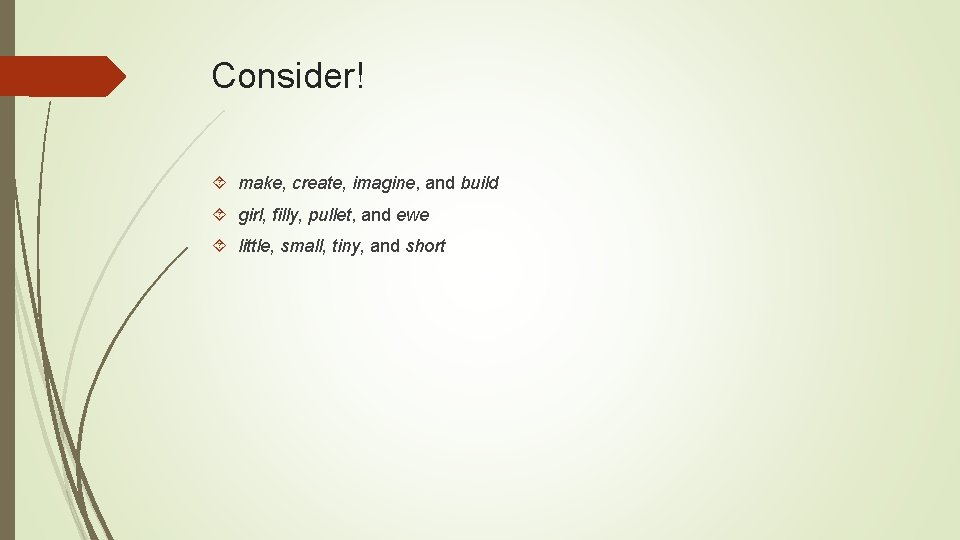 Consider!

make, create, imagine, and build

girl, filly, pullet, and ewe

little, small, tiny, and short